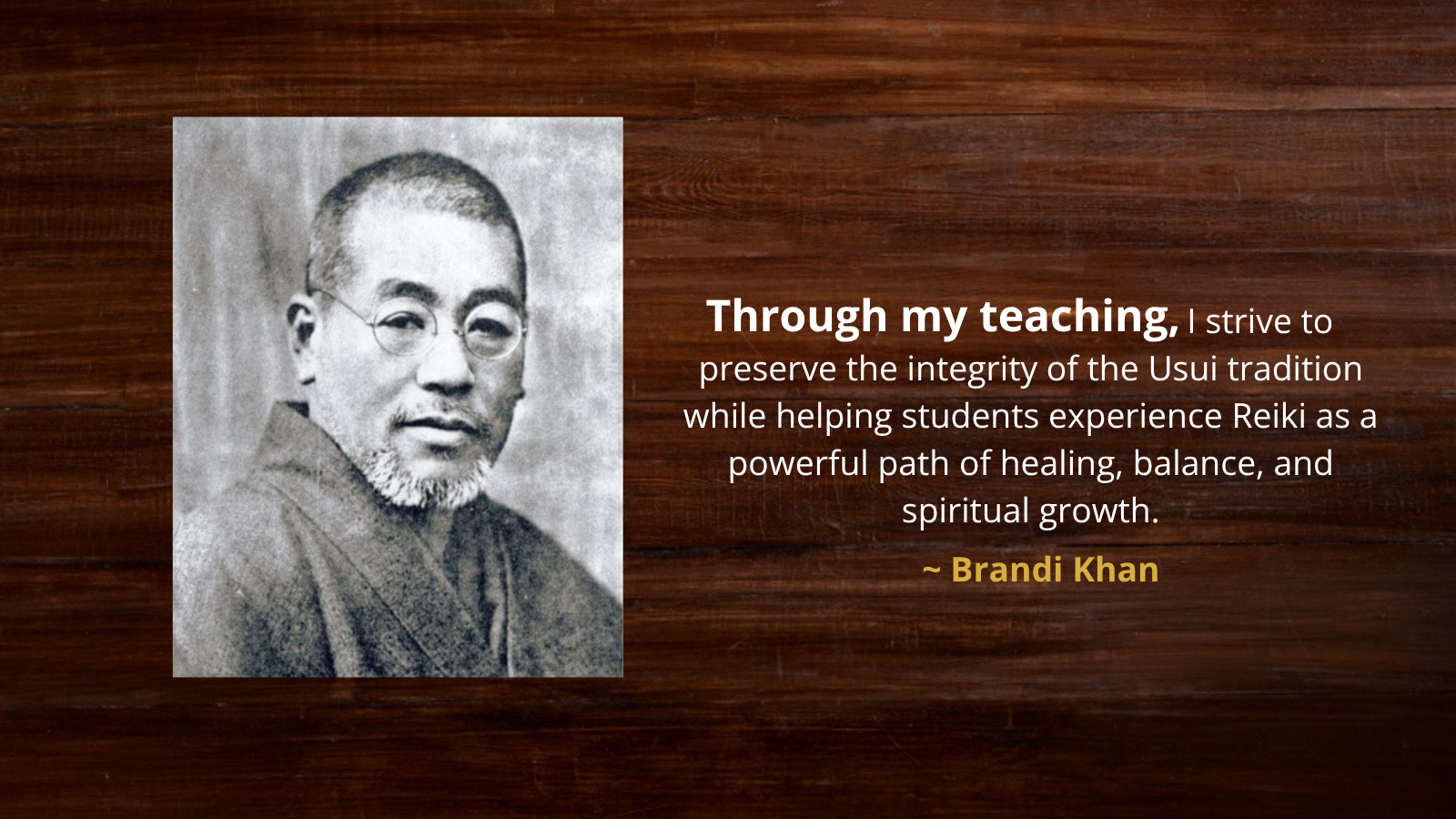 Through my teaching, I strive to preserve the integrity of the Usui tradition while helping students experience Reiki as a powerful path of healing, balance, and spiritual growth.

~ Brandi Khan